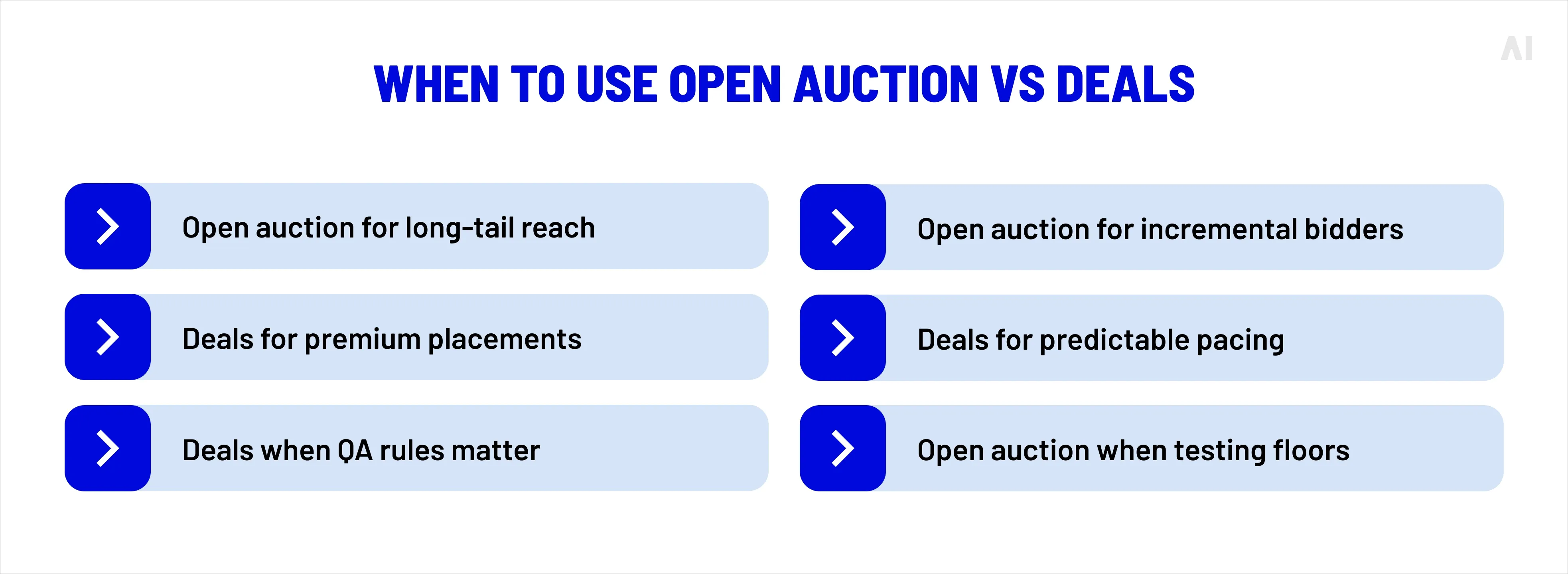 AI

WHEN TO USE OPEN AUCTION VS DEALS

Open auction for long-tail reach

Deals for premium placements

Deals when QA rules matter

Open auction for incremental bidders

Deals for predictable pacing

Open auction when testing floors